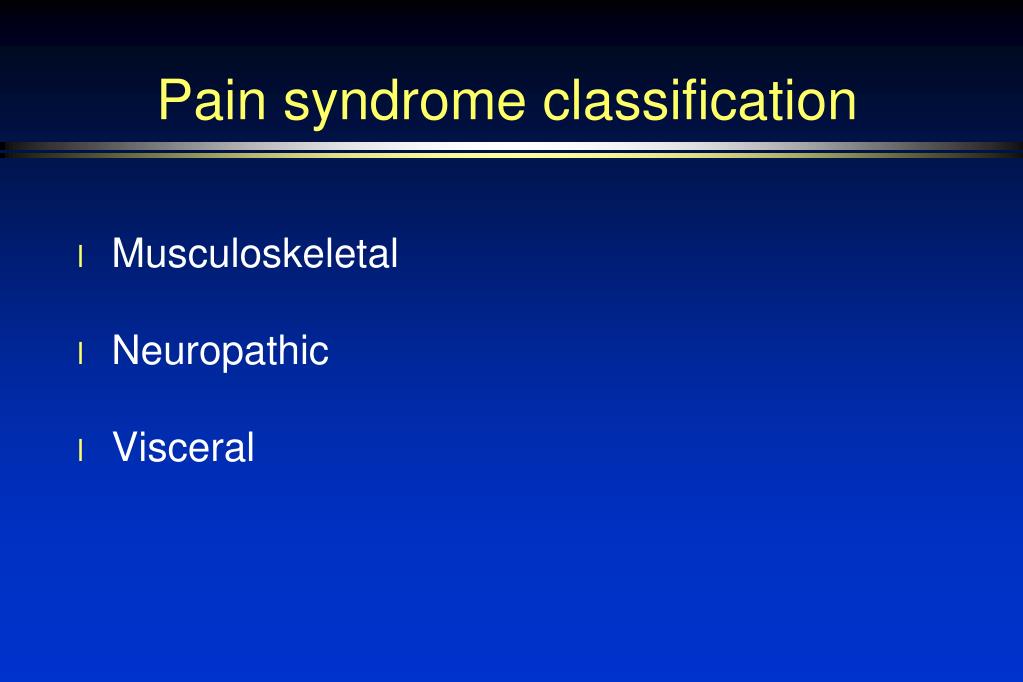 Pain syndrome classification

l Musculoskeletal

l Neuropathic

l Visceral